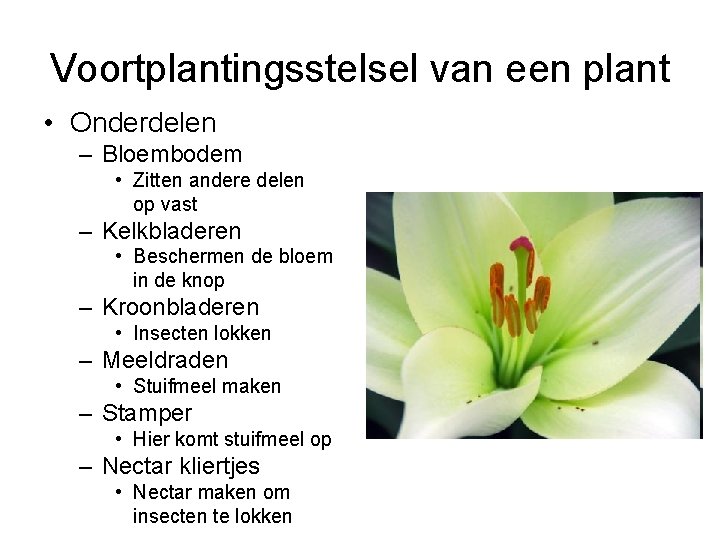 Voortplantingsstelsel van een plant

• Onderdelen
  – Bloembodem
    • Zitten andere delen op vast
  – Kelkbladeren
    • Beschermen de bloem in de knop
  – Kroonbladeren
    • Insecten lokken
  – Meeldraden
    • Stuifmeel maken
  – Stamper
    • Hier komt stuifmeel op
  – Nectar kliertjes
    • Nectar maken om insecten te lokken